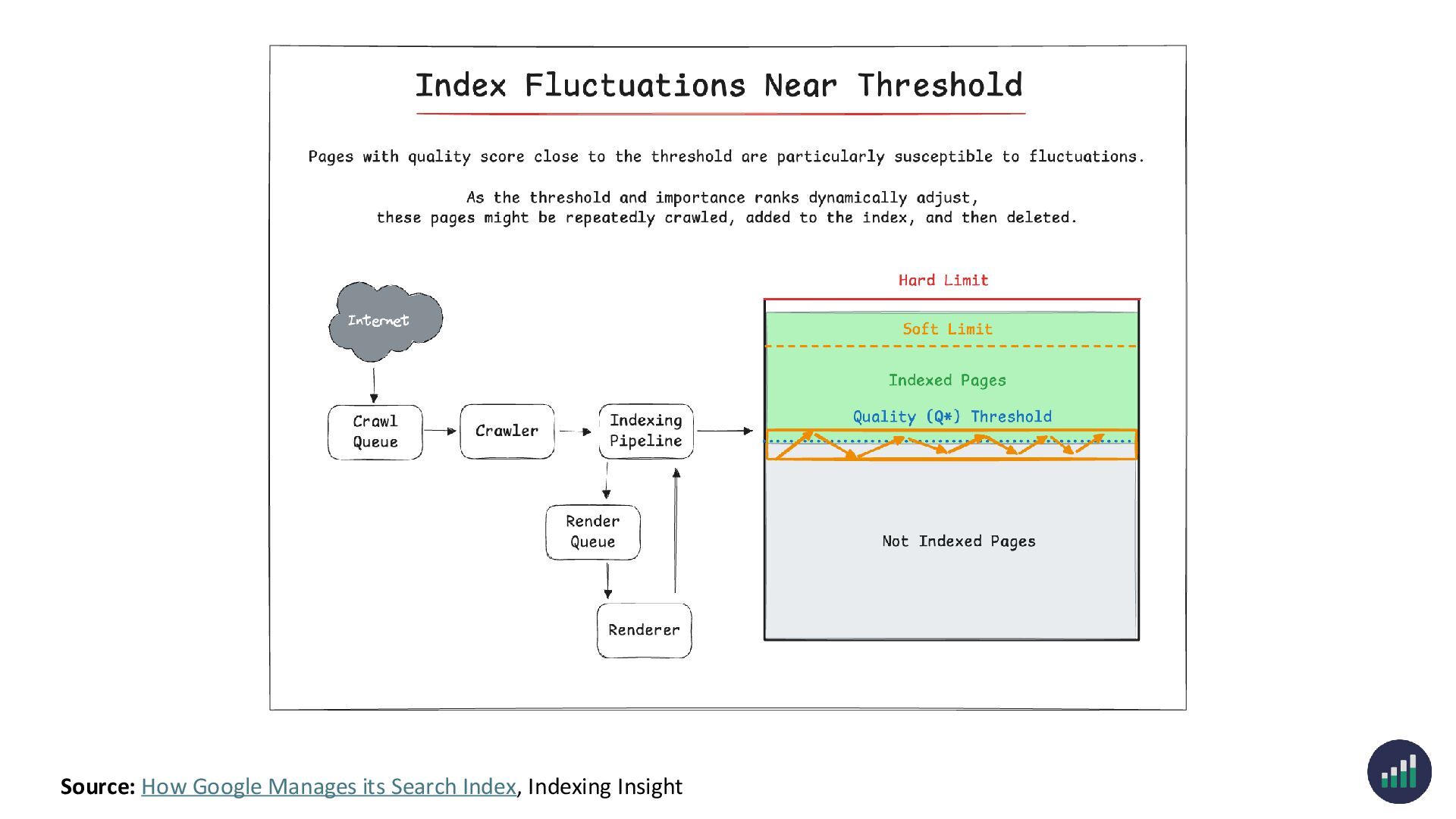 Index Fluctuations Near Threshold

Pages with quality score close to the threshold are particularly susceptible to fluctuations.

As the threshold and importance ranks dynamically adjust, these pages might be repeatedly crawled, added to the index, and then deleted.

Internet

Crawl Queue

Crawler

Indexing Pipeline

Render Queue

Renderer

Hard Limit

Soft Limit

Indexed Pages

Quality (Q*) Threshold

Not Indexed Pages

Source: How Google Manages its Search Index, Indexing Insight